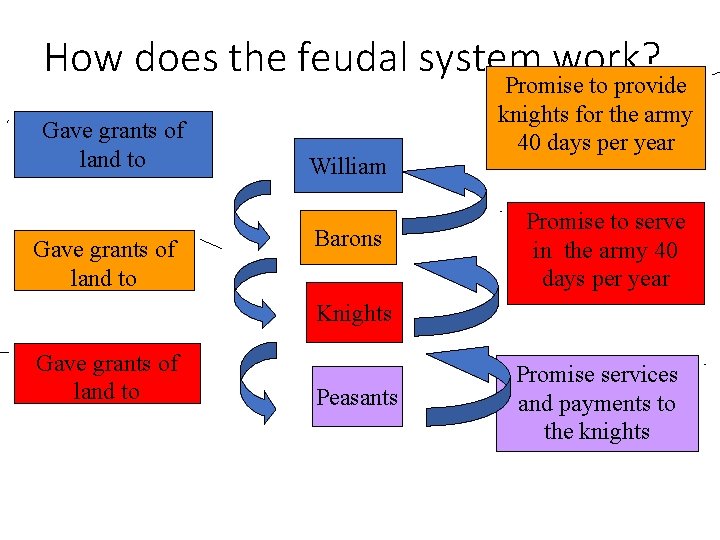 How does the feudal system work?

Gave grants of land to

Gave grants of land to

Gave grants of land to

William

Barons

Knights

Peasants

Promise to provide knights for the army 40 days per year

Promise to serve in the army 40 days per year

Promise services and payments to the knights